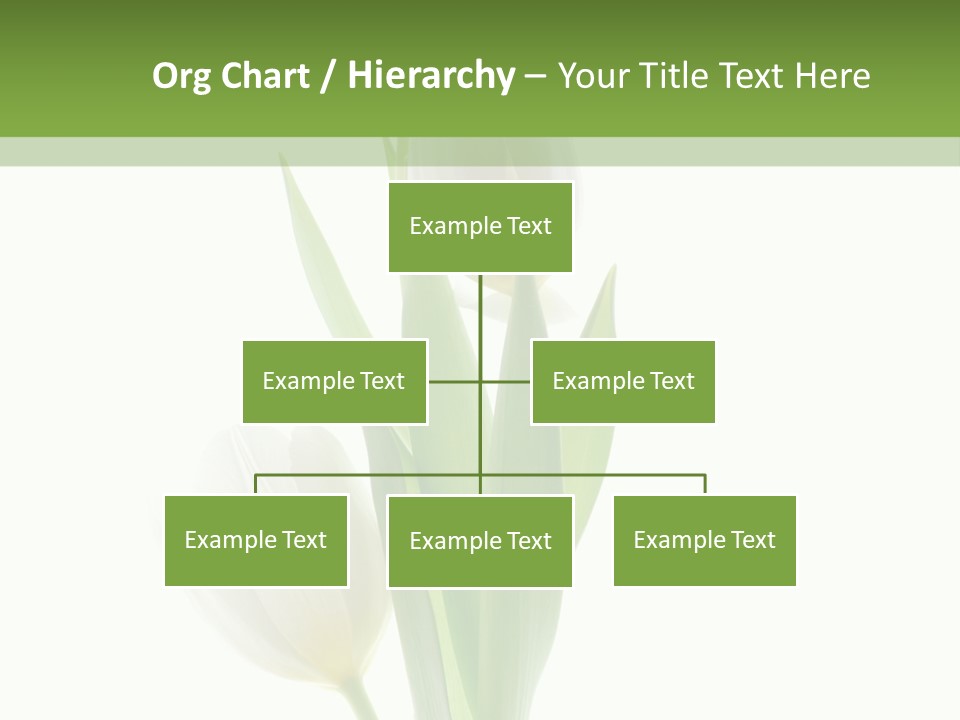 Org Chart / Hierarchy – Your Title Text Here

Example Text

Example Text

Example Text

Example Text

Example Text

Example Text